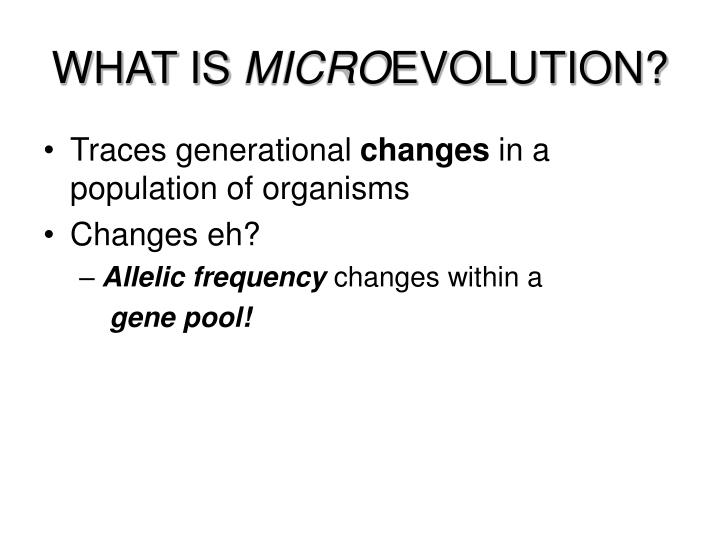 WHAT IS MICROEVOLUTION?

• Traces generational changes in a population of organisms
• Changes eh?
– Allelic frequency changes within a gene pool!